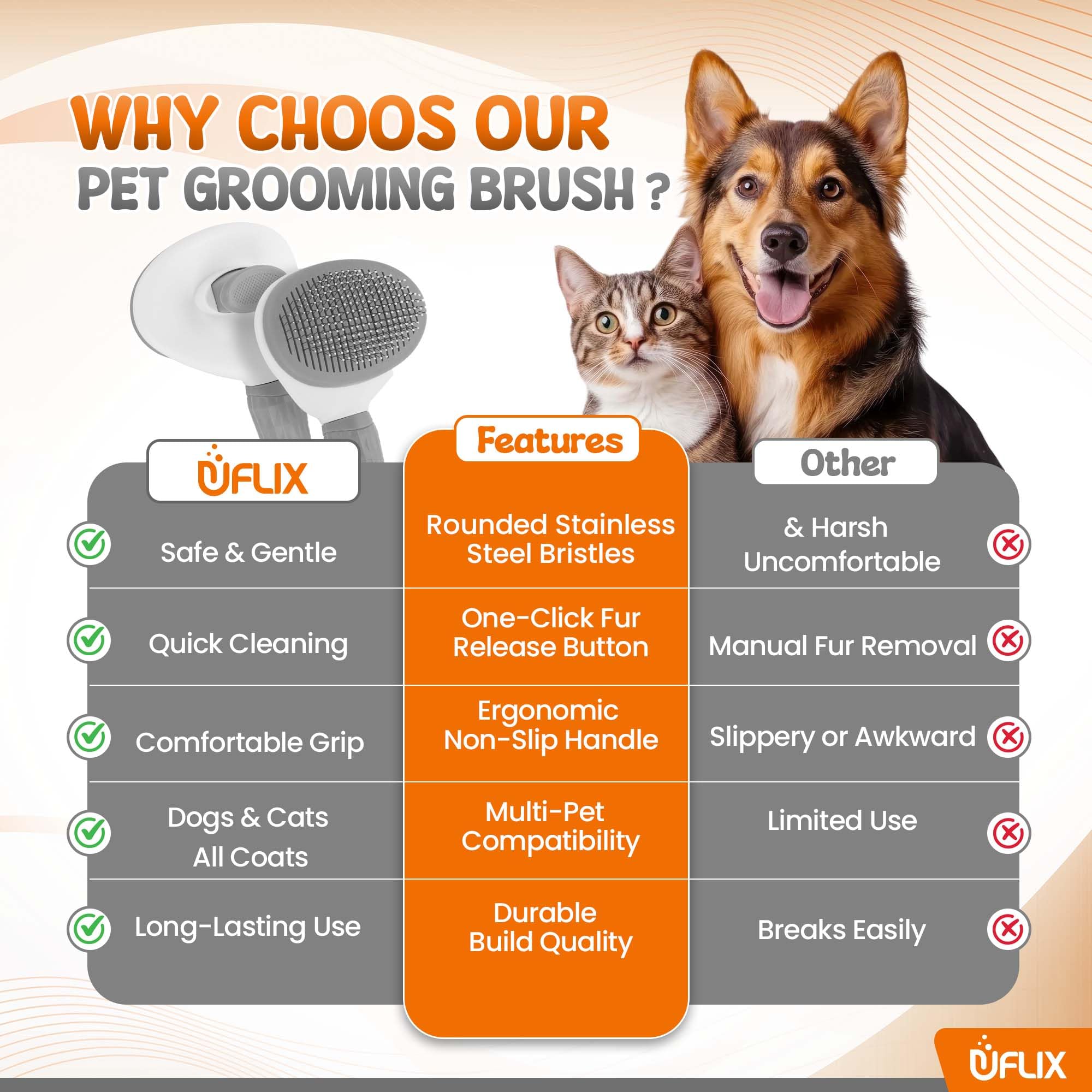 WHY CHOOS OUR
PET GROOMING BRUSH ?

| UFLIX | Features | Other |
|---|---|---|
| Safe & Gentle | Rounded Stainless Steel Bristles | & Harsh Uncomfortable |
| Quick Cleaning | One-Click Fur Release Button | Manual Fur Removal |
| Comfortable Grip | Ergonomic Non-Slip Handle | Slippery or Awkward |
| Dogs & Cats All Coats | Multi-Pet Compatibility | Limited Use |
| Long-Lasting Use | Durable Build Quality | Breaks Easily |

UFLIX